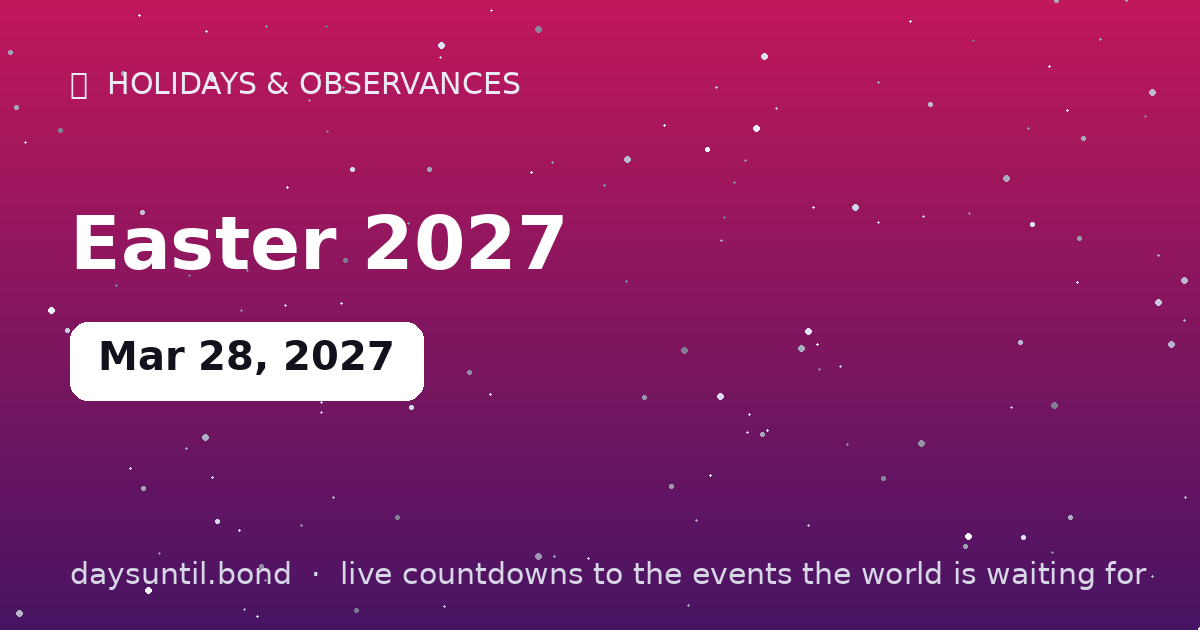 HOLIDAYS & OBSERVANCES

Easter 2027

Mar 28, 2027

daysuntil.bond · live countdowns to the events the world is waiting for